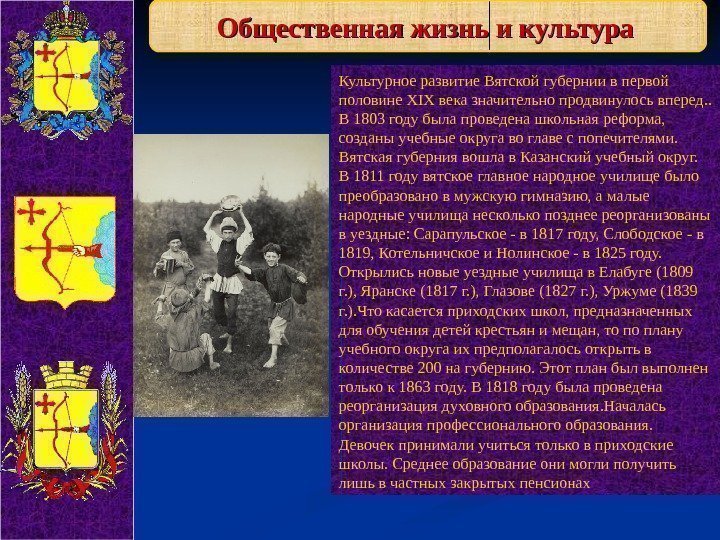 Общественная жизнь и культура

Культурное развитие Вятской губернии в первой половине XIX века значительно продвинулось вперед.. В 1803 году была проведена школьная реформа, созданы учебные округа во главе с попечителями. Вятская губерния вошла в Казанский учебный округ. В 1811 году вятское главное народное училище было преобразовано в мужскую гимназию, а малые народные училища несколько позднее реорганизованы в уездные: Сарапульское - в 1817 году, Слободское - в 1819, Котельничское и Нолинское - в 1825 году. Открылись новые уездные училища в Елабуге (1809 г.), Яранске (1817 г.), Глазове (1827 г.), Уржуме (1839 г.).Что касается приходских школ, предназначенных для обучения детей крестьян и мещан, то по плану учебного округа их предполагалось открыть в количестве 200 на губернию. Этот план был выполнен только к 1863 году. В 1818 году была проведена реорганизация духовного образования.Началась организация профессионального образования. Девочек принимали учиться только в приходские школы. Среднее образование они могли получить лишь в частных закрытых пенсионах